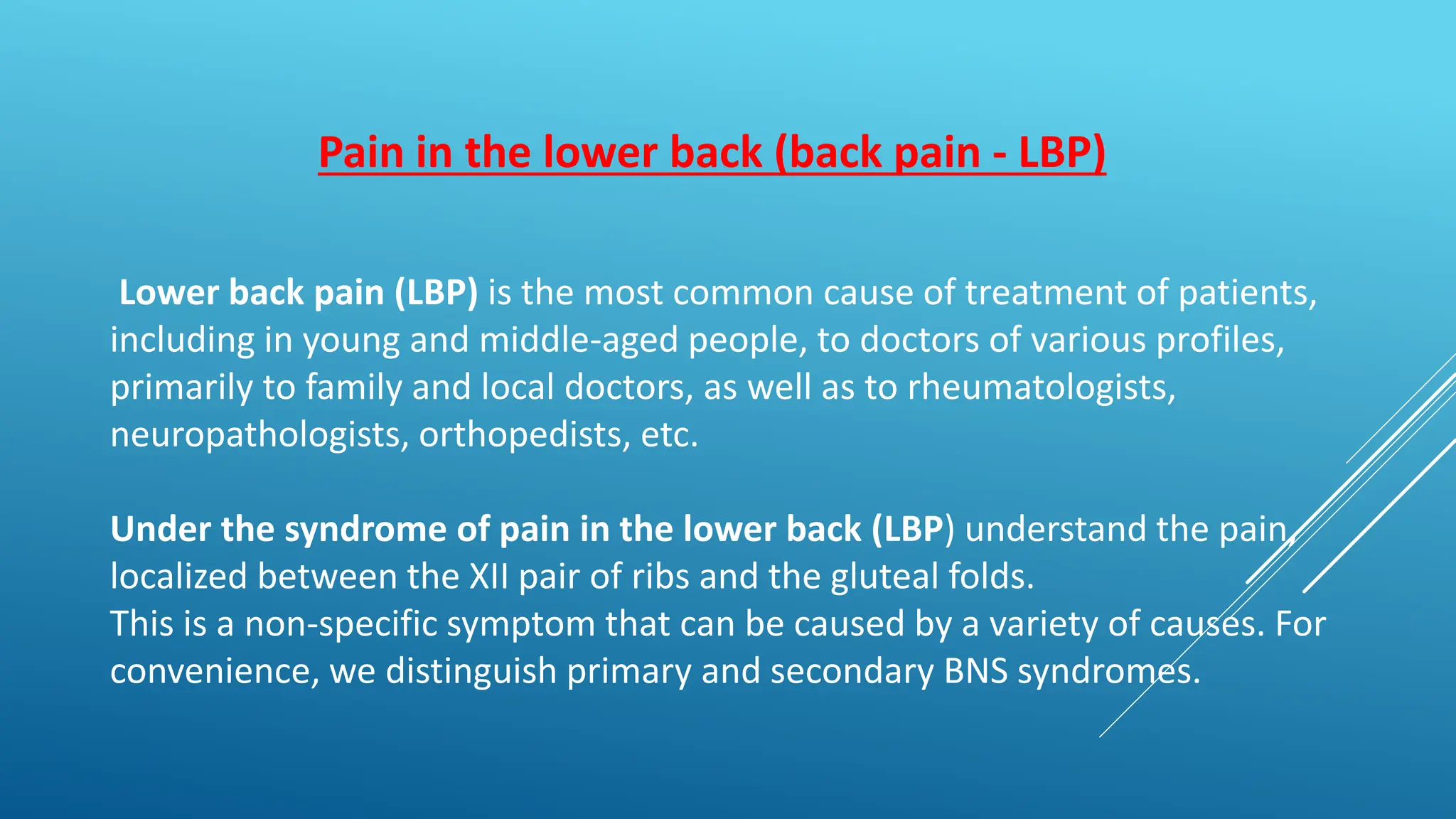 Pain in the lower back (back pain - LBP)

Lower back pain (LBP) is the most common cause of treatment of patients, including in young and middle-aged people, to doctors of various profiles, primarily to family and local doctors, as well as to rheumatologists, neuropathologists, orthopedists, etc.

Under the syndrome of pain in the lower back (LBP) understand the pain, localized between the XII pair of ribs and the gluteal folds.
This is a non-specific symptom that can be caused by a variety of causes. For convenience, we distinguish primary and secondary BNS syndromes.